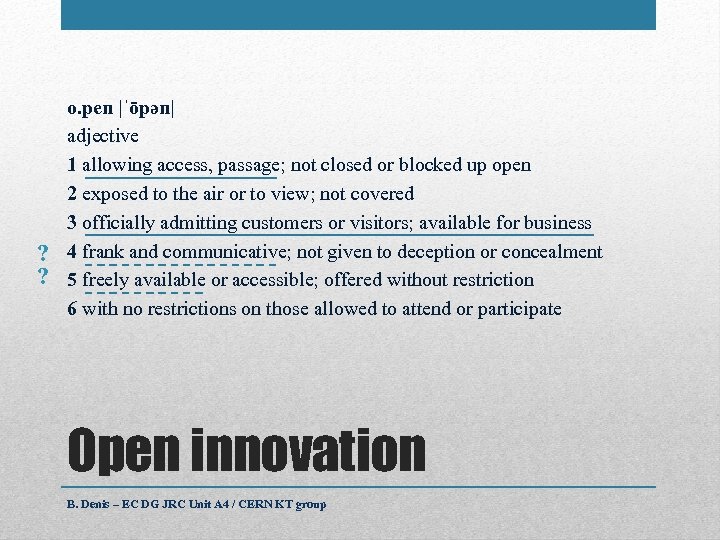 o.pen |ˈōpən|
adjective
1 allowing access, passage; not closed or blocked up open
2 exposed to the air or to view; not covered
3 officially admitting customers or visitors; available for business
? 4 frank and communicative; not given to deception or concealment
? 5 freely available or accessible; offered without restriction
6 with no restrictions on those allowed to attend or participate

Open innovation

B. Denis – EC DG JRC Unit A4 / CERN KT group